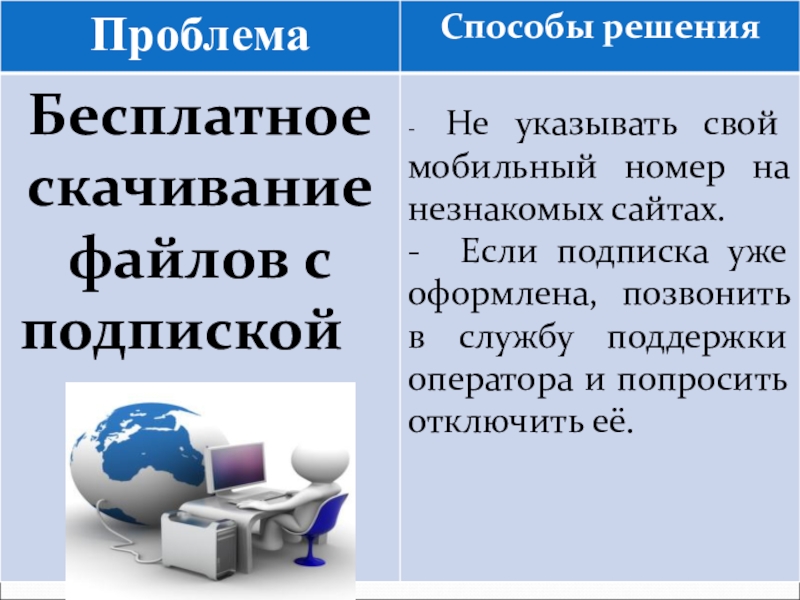 | Проблема | Способы решения |
|---|---|
| Бесплатное скачивание файлов с подпиской | - Не указывать свой мобильный номер на незнакомых сайтах. - Если подписка уже оформлена, позвонить в службу поддержки оператора и попросить отключить её. |